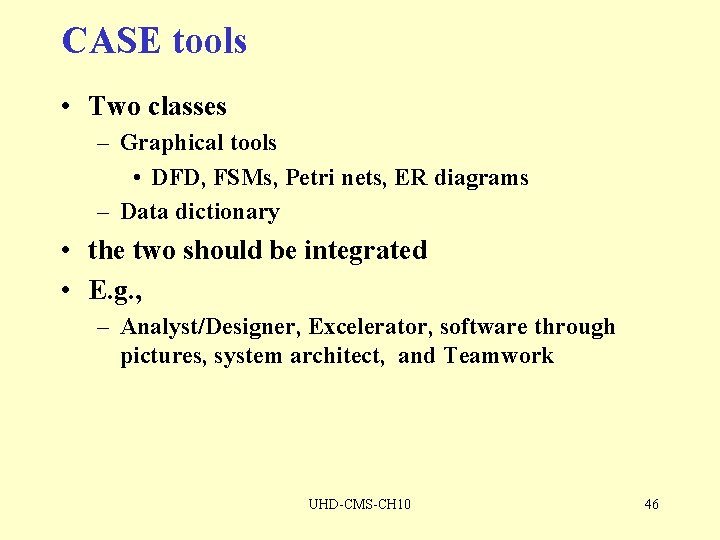 CASE tools

• Two classes
  – Graphical tools
    • DFD, FSMs, Petri nets, ER diagrams
  – Data dictionary
• the two should be integrated
• E.g.,
  – Analyst/Designer, Excelerator, software through pictures, system architect, and Teamwork

UHD-CMS-CH10

46